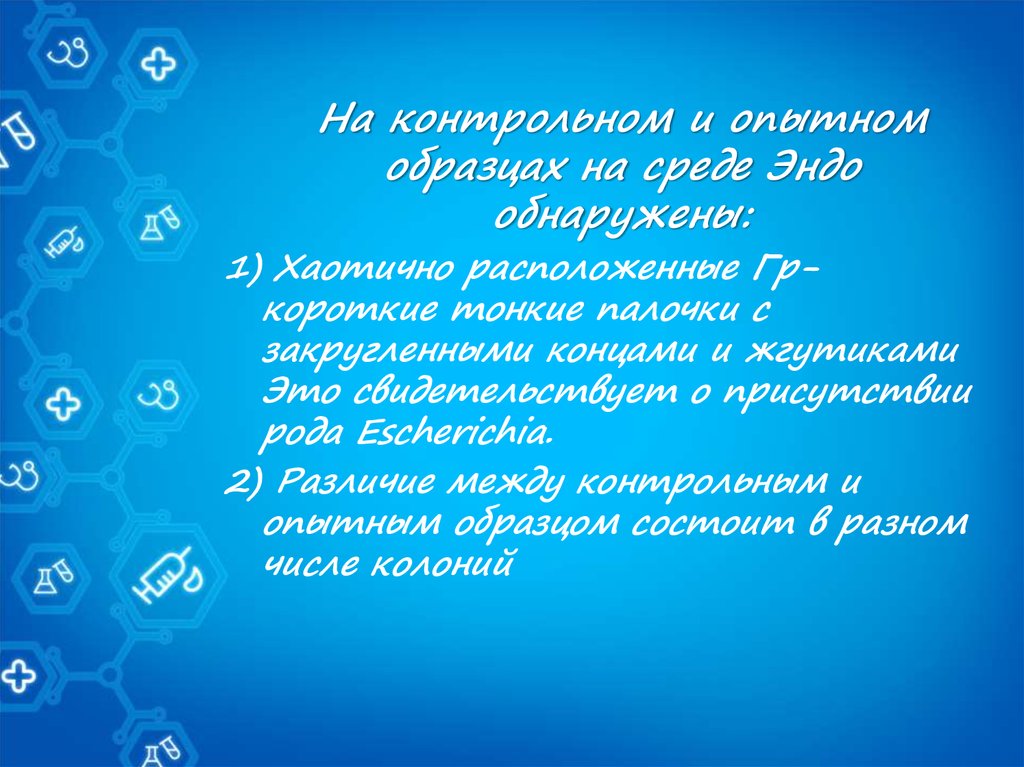 На контрольном и опытном образцах на среде Эндо обнаружены:

1) Хаотично расположенные Гр- короткие тонкие палочки с закругленными концами и жгутиками Это свидетельствует о присутствии рода Escherichia.

2) Различие между контрольным и опытным образцом состоит в разном числе колоний